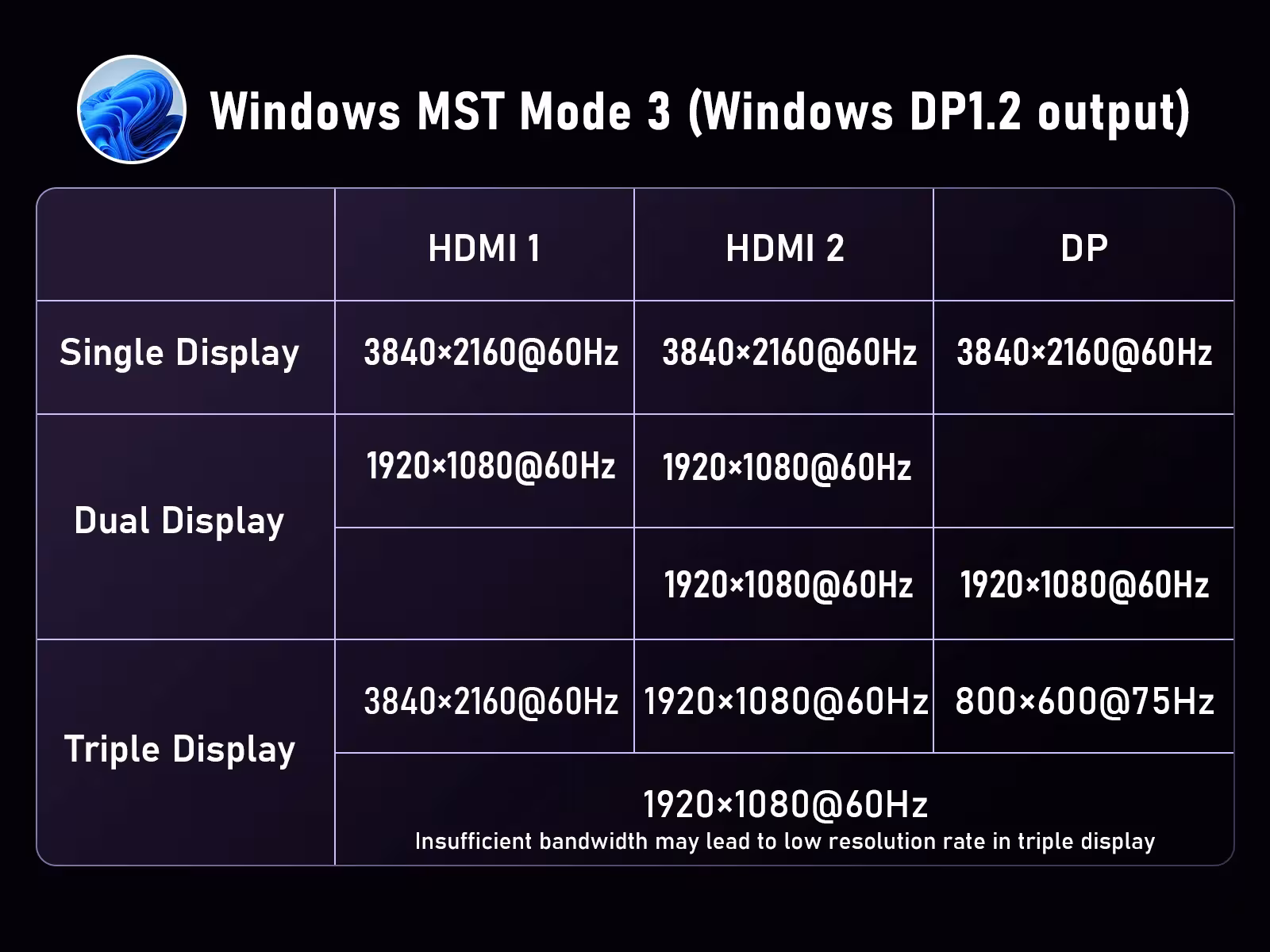 Windows MST Mode 3 (Windows DP1.2 output)

| | HDMI 1 | HDMI 2 | DP |
|---|---|---|---|
| Single Display | 3840×2160@60Hz | 3840×2160@60Hz | 3840×2160@60Hz |
| Dual Display | 1920×1080@60Hz | 1920×1080@60Hz | |
| | | 1920×1080@60Hz | 1920×1080@60Hz |
| Triple Display | 3840×2160@60Hz | 1920×1080@60Hz | 800×600@75Hz |
| | 1920×1080@60Hz Insufficient bandwidth may lead to low resolution rate in triple display | | |